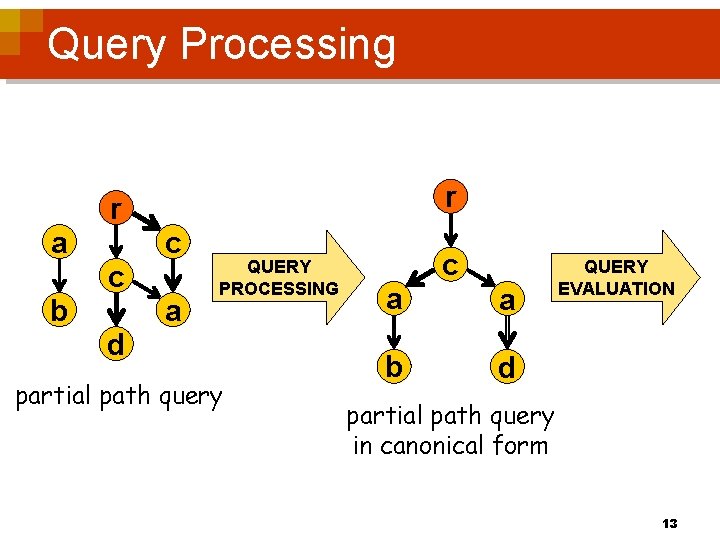 Query Processing

a
b

r
c
c
a
d

QUERY PROCESSING

r
c
a
a
b
d

QUERY EVALUATION

partial path query

partial path query in canonical form

13